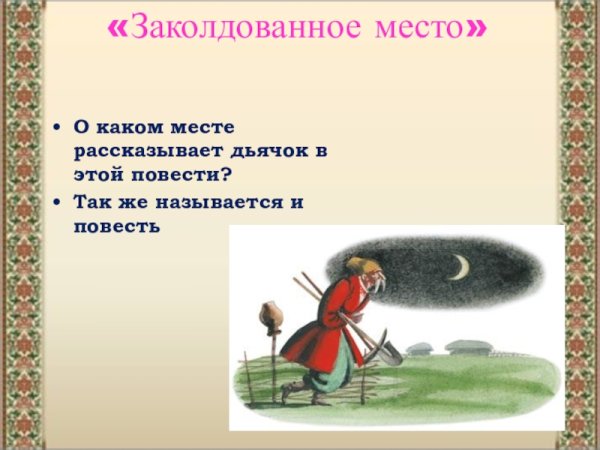 «Заколдованное место»

• О каком месте рассказывает дьячок в этой повести?
• Так же называется и повесть